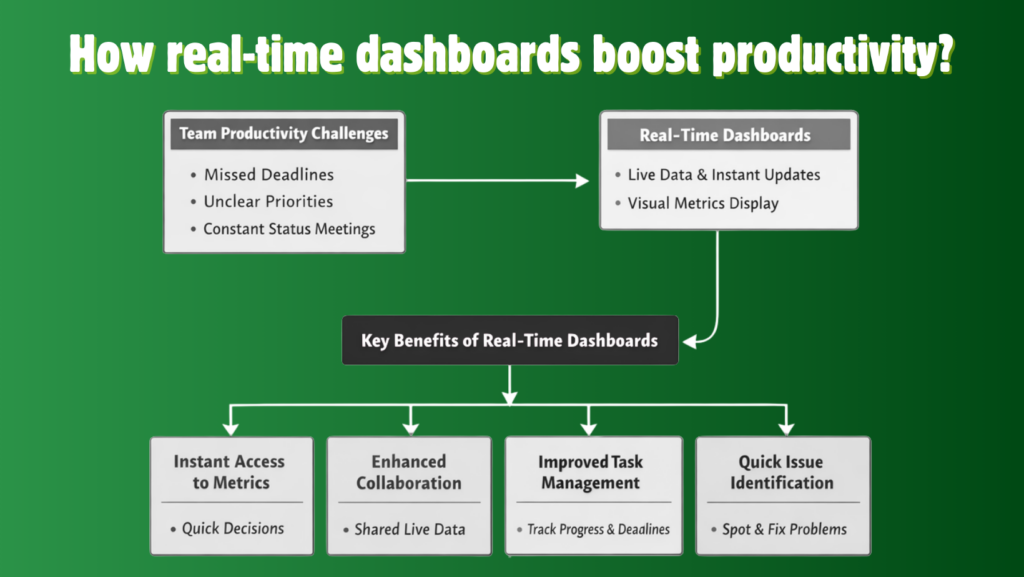 How real-time dashboards boost productivity?

Team Productivity Challenges
• Missed Deadlines
• Unclear Priorities
• Constant Status Meetings

Real-Time Dashboards
• Live Data & Instant Updates
• Visual Metrics Display

Key Benefits of Real-Time Dashboards

Instant Access to Metrics
• Quick Decisions

Enhanced Collaboration
• Shared Live Data

Improved Task Management
• Track Progress & Deadlines

Quick Issue Identification
• Spot & Fix Problems